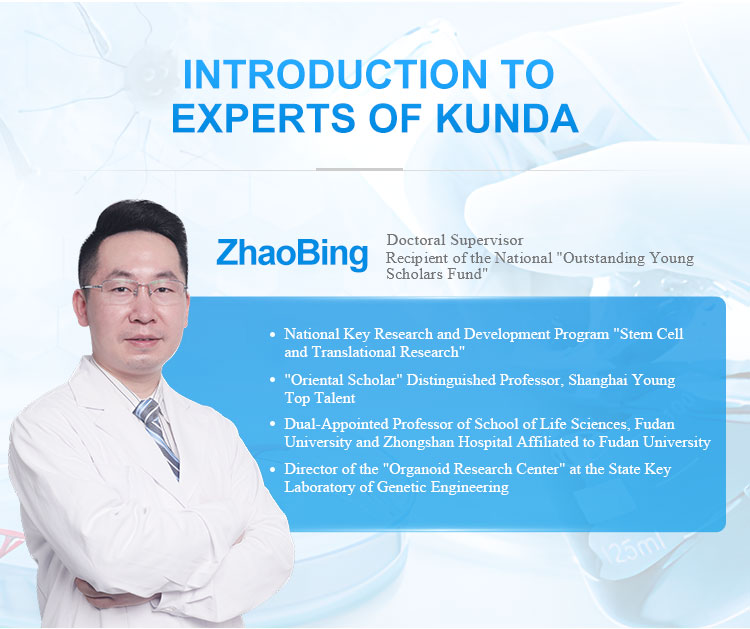 INTRODUCTION TO EXPERTS OF KUNDA

ZhaoBing

Doctoral Supervisor
Recipient of the National "Outstanding Young Scholars Fund"

• National Key Research and Development Program "Stem Cell and Translational Research"
• "Oriental Scholar" Distinguished Professor, Shanghai Young Top Talent
• Dual-Appointed Professor of School of Life Sciences, Fudan University and Zhongshan Hospital Affiliated to Fudan University
• Director of the "Organoid Research Center" at the State Key Laboratory of Genetic Engineering

125ml